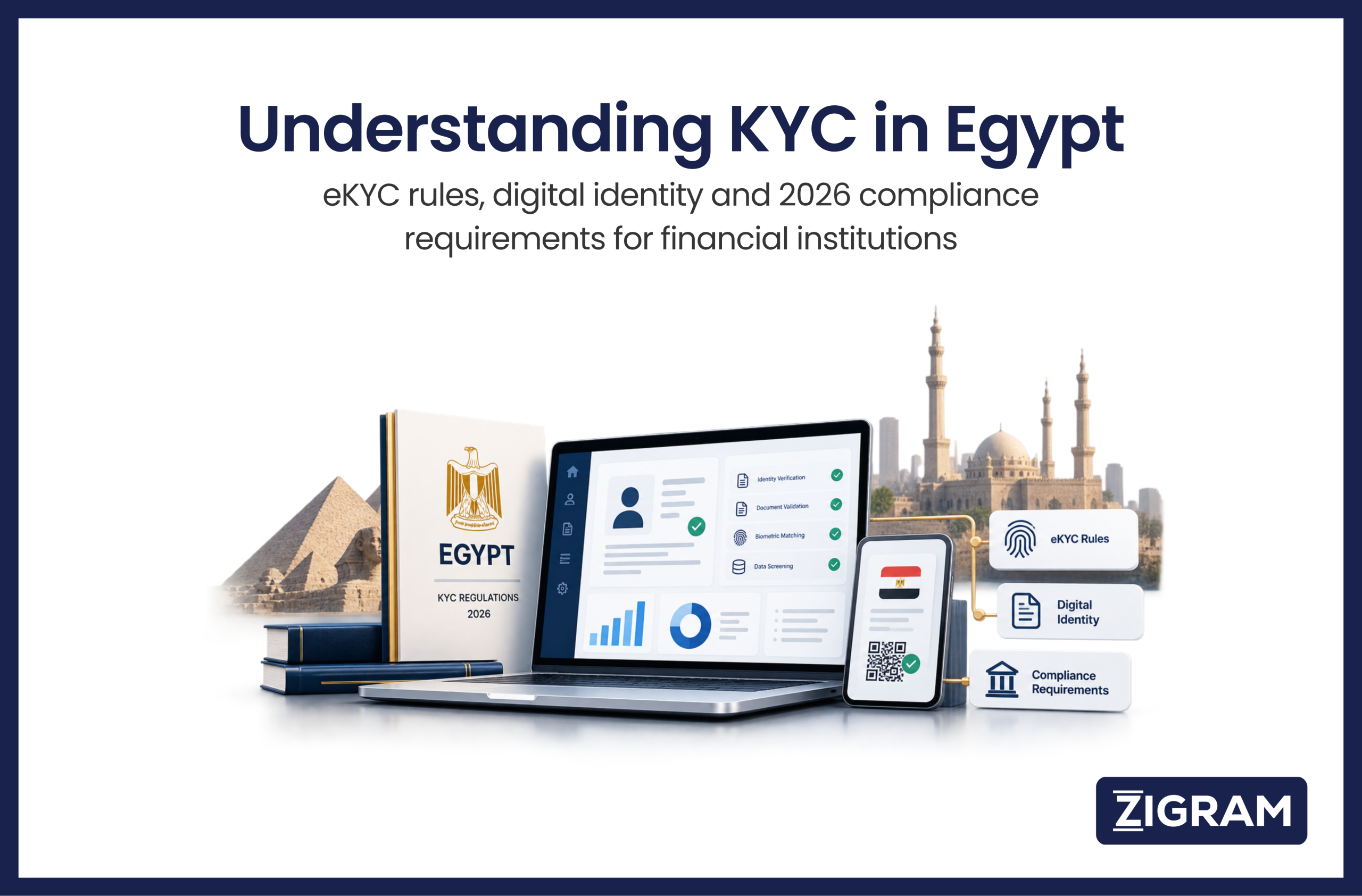 Understanding KYC in Egypt

eKYC rules, digital identity and 2026 compliance requirements for financial institutions

EGYPT

KYC REGULATIONS
2026

Identity Verification

Document Validation

Biometric Matching

Data Screening

eKYC Rules

Digital
Identity

Compliance
Requirements

ZIGRAM